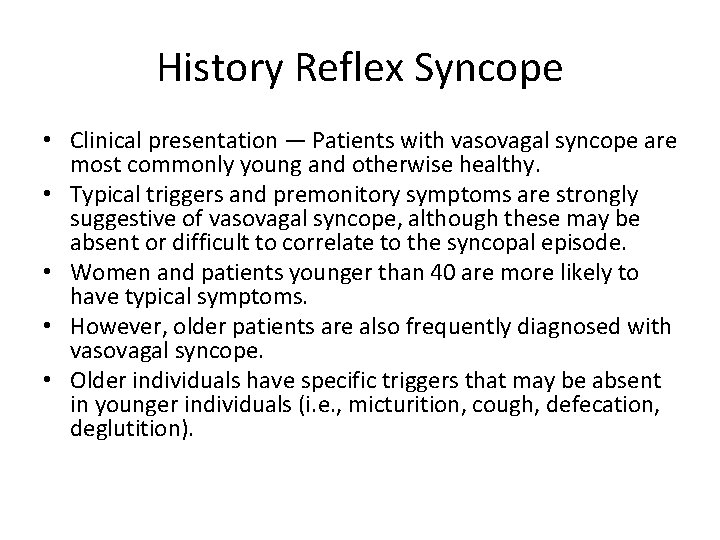 History Reflex Syncope

• Clinical presentation — Patients with vasovagal syncope are most commonly young and otherwise healthy.
• Typical triggers and premonitory symptoms are strongly suggestive of vasovagal syncope, although these may be absent or difficult to correlate to the syncopal episode.
• Women and patients younger than 40 are more likely to have typical symptoms.
• However, older patients are also frequently diagnosed with vasovagal syncope.
• Older individuals have specific triggers that may be absent in younger individuals (i.e., micturition, cough, defecation, deglutition).